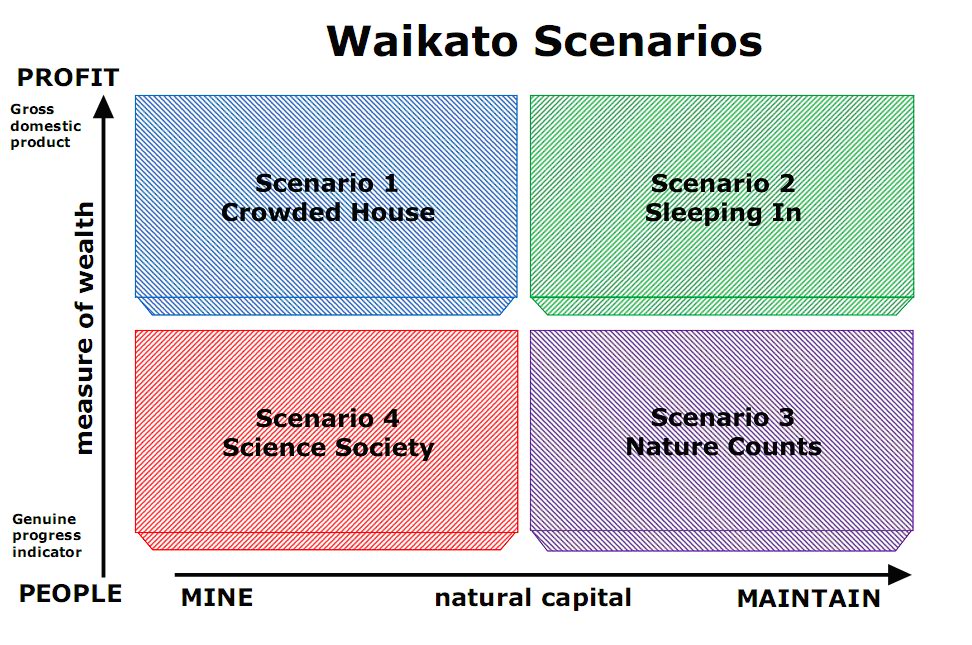 Waikato Scenarios

PROFIT

Gross domestic product

measure of wealth

Genuine progress indicator

PEOPLE

Scenario 1
Crowded House

Scenario 2
Sleeping In

Scenario 4
Science Society

Scenario 3
Nature Counts

MINE natural capital MAINTAIN